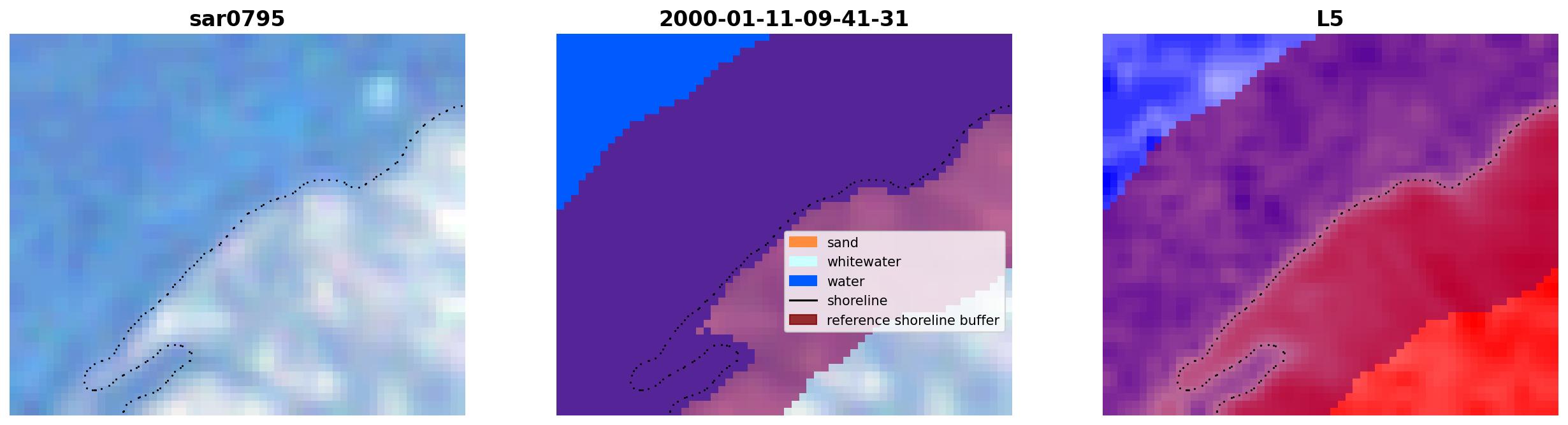 sar0795

2000-01-11-09-41-31

sand
whitewater
water
shoreline
reference shoreline buffer

L5